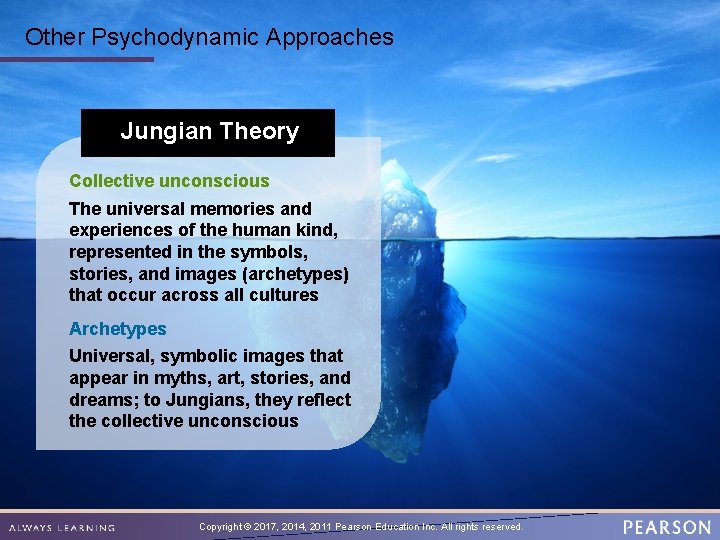 Other Psychodynamic Approaches

Jungian Theory

Collective unconscious

The universal memories and experiences of the human kind, represented in the symbols, stories, and images (archetypes) that occur across all cultures

Archetypes

Universal, symbolic images that appear in myths, art, stories, and dreams; to Jungians, they reflect the collective unconscious

ALWAYS LEARNING

Copyright © 2017, 2014, 2011 Pearson Education Inc. All rights reserved.

PEARSON